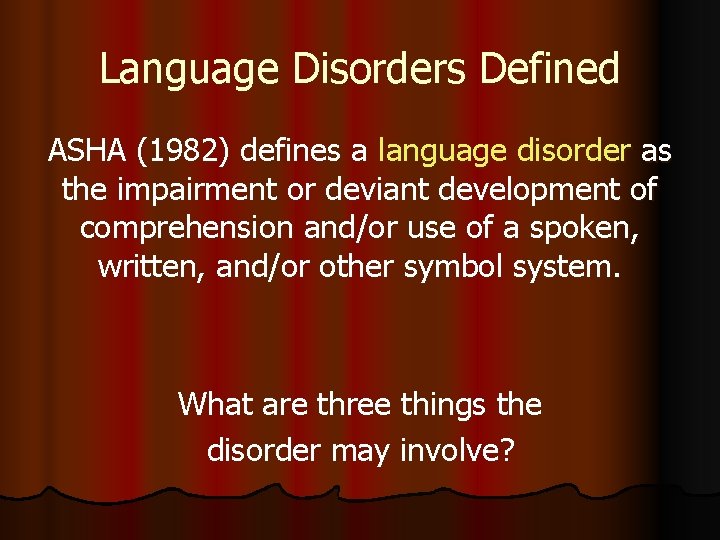 Language Disorders Defined

ASHA (1982) defines a language disorder as the impairment or deviant development of comprehension and/or use of a spoken, written, and/or other symbol system.

What are three things the disorder may involve?